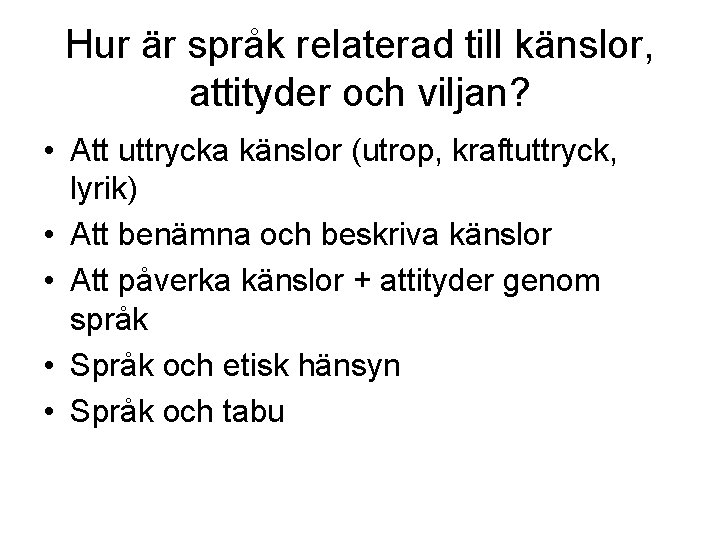 Hur är språk relaterad till känslor, attityder och viljan?

• Att uttrycka känslor (utrop, kraftuttryck, lyrik)
• Att benämna och beskriva känslor
• Att påverka känslor + attityder genom språk
• Språk och etisk hänsyn
• Språk och tabu